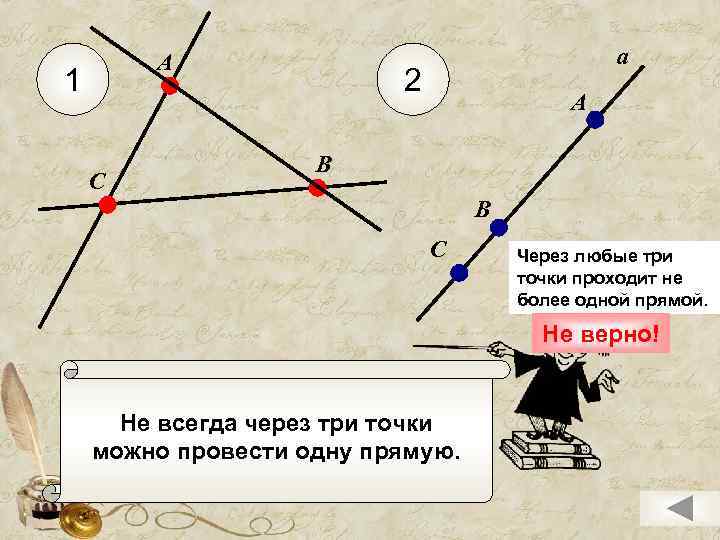 1

A

B

C

2

a

A

B

C

Через любые три точки проходит не более одной прямой.

Не верно!

Не всегда через три точки можно провести одну прямую.